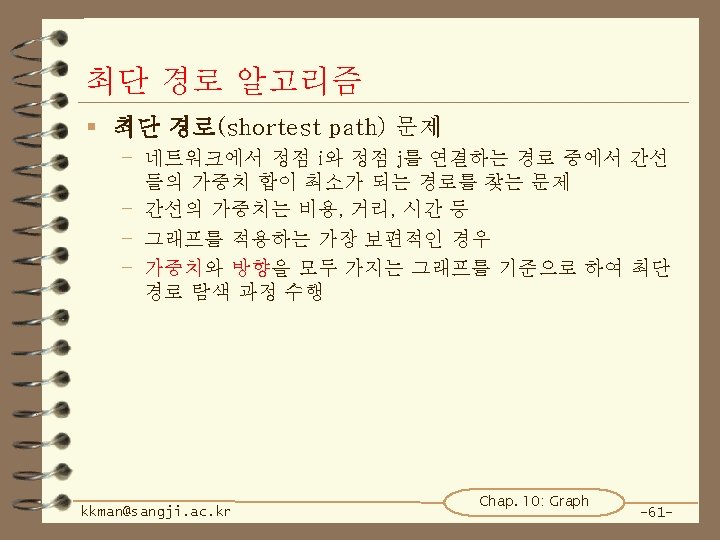 최단 경로 알고리즘

▪ 최단 경로(shortest path) 문제

– 네트워크에서 정점 i와 정점 j를 연결하는 경로 중에서 간선들의 가중치 합이 최소가 되는 경로를 찾는 문제

– 간선의 가중치는 비용, 거리, 시간 등

– 그래프를 적용하는 가장 보편적인 경우

– 가중치와 방향을 모두 가지는 그래프를 기준으로 하여 최단 경로 탐색 과정 수행

kkman@sangji.ac.kr

Chap. 10: Graph

-61-